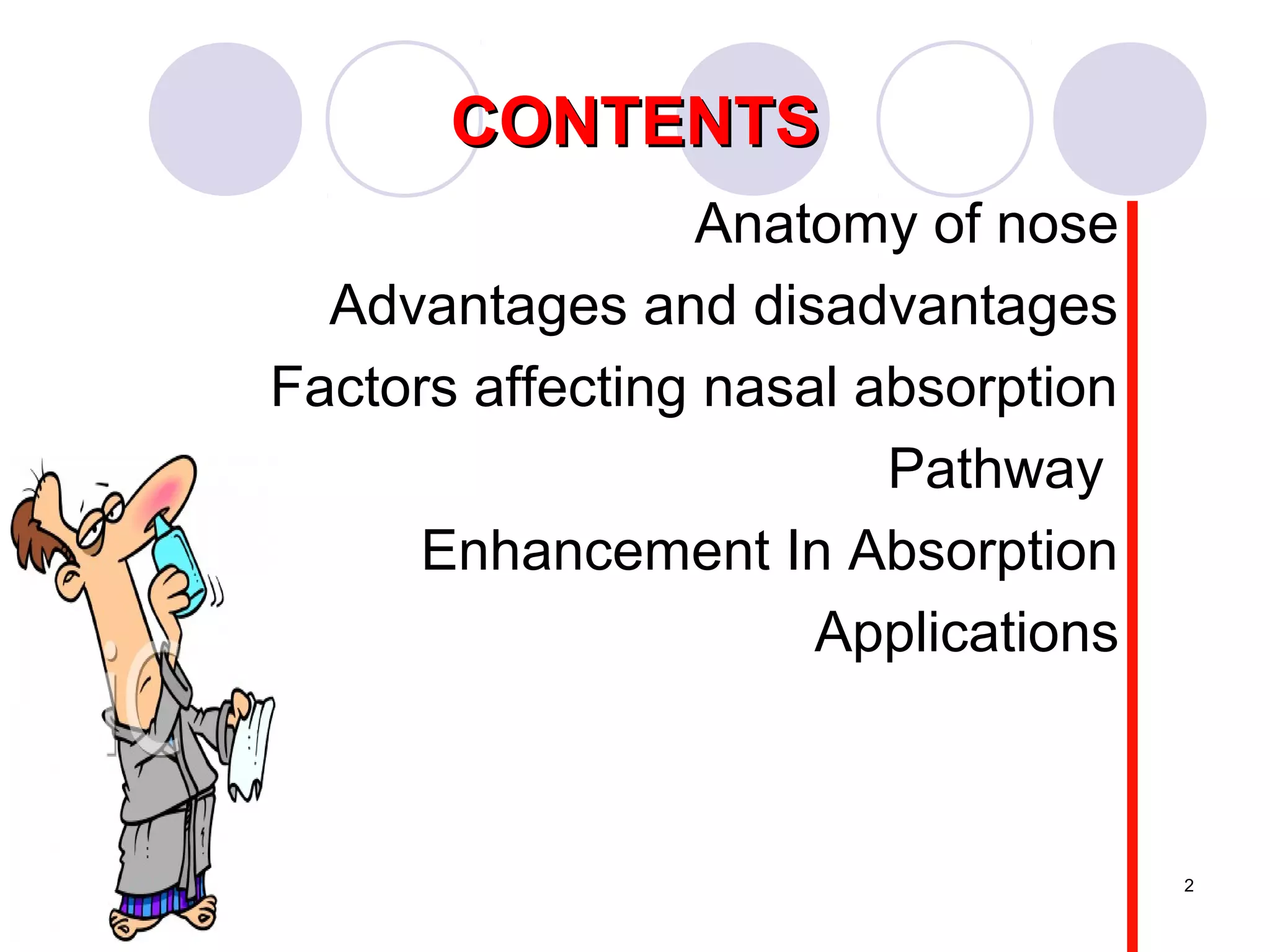 CONTENTS

Anatomy of nose

Advantages and disadvantages

Factors affecting nasal absorption

Pathway

Enhancement In Absorption

Applications

2